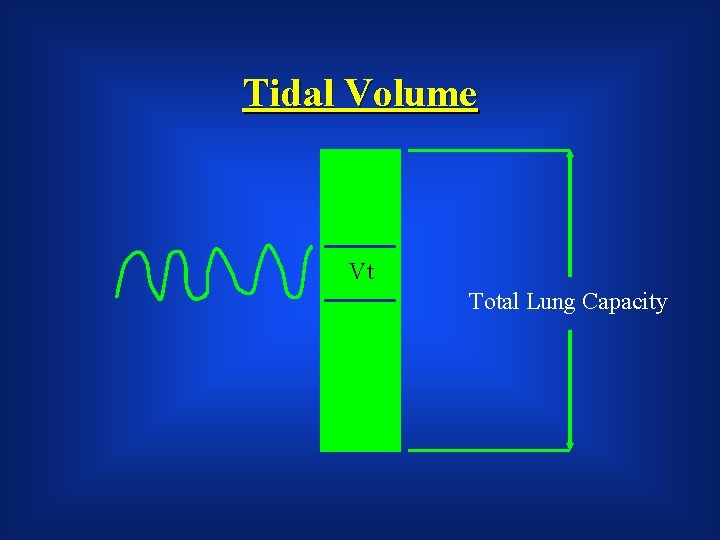 Tidal Volume

Vt

Total Lung Capacity